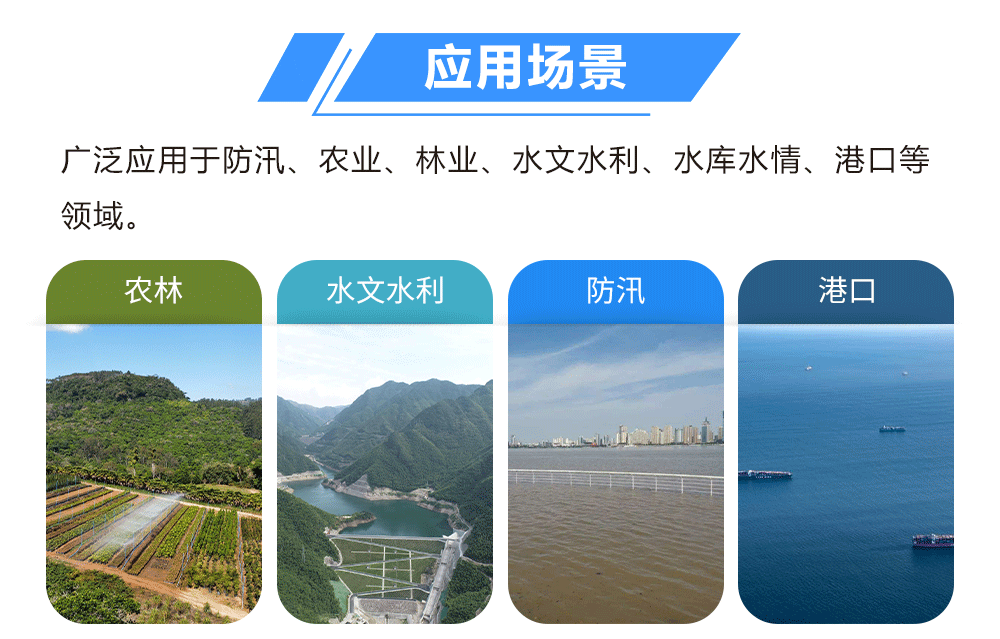 应用场景

广泛应用于防汛、农业、林业、水文水利、水库水情、港口等领域。

农林

水文水利

防汛

港口